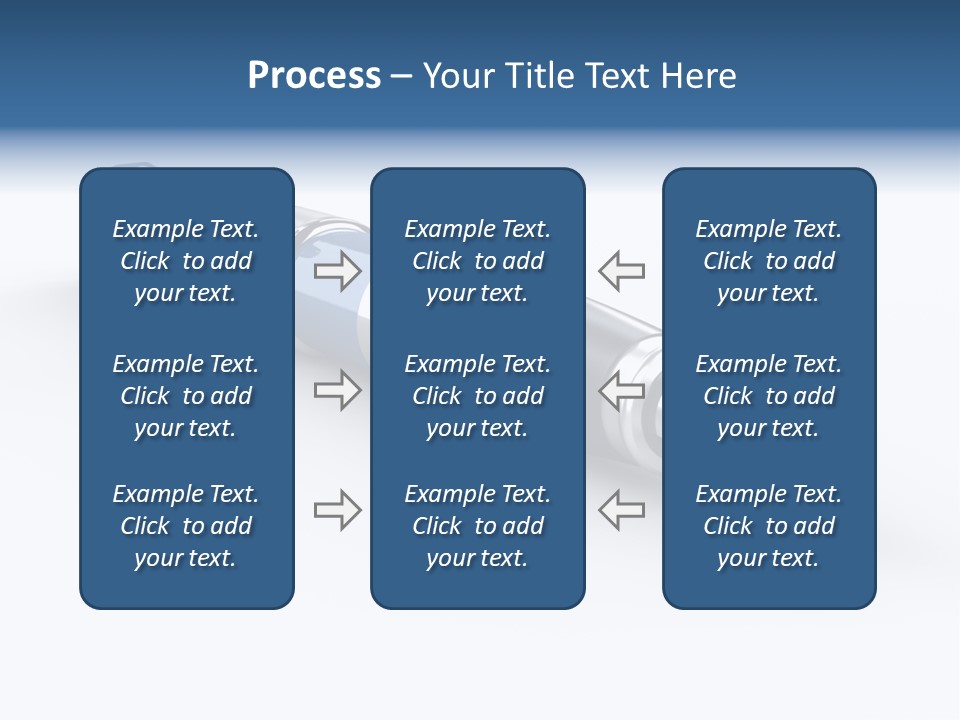 Process – Your Title Text Here

Example Text. Click to add your text.

Example Text. Click to add your text.

Example Text. Click to add your text.

Example Text. Click to add your text.

Example Text. Click to add your text.

Example Text. Click to add your text.

Example Text. Click to add your text.

Example Text. Click to add your text.

Example Text. Click to add your text.